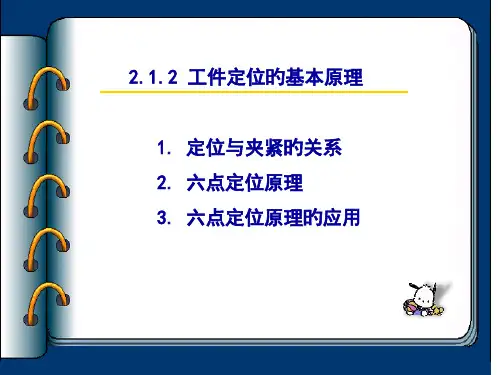 2.1.2 工件定位的基本原理

1. 定位与夹紧的关系
2. 六点定位原理
3. 六点定位原理的应用